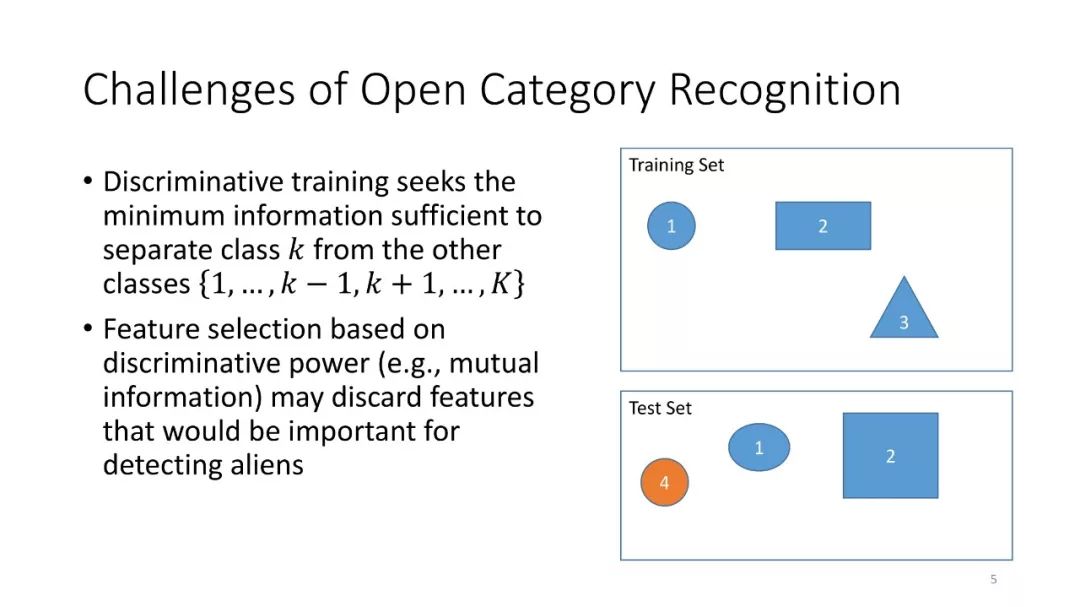 Challenges of Open Category Recognition

• Discriminative training seeks the minimum information sufficient to separate class $k$ from the other classes $\{1, \dots, k-1, k+1, \dots, K\}$

• Feature selection based on discriminative power (e.g., mutual information) may discard features that would be important for detecting aliens

Training Set

1

2

3

Test Set

1

2

4

5